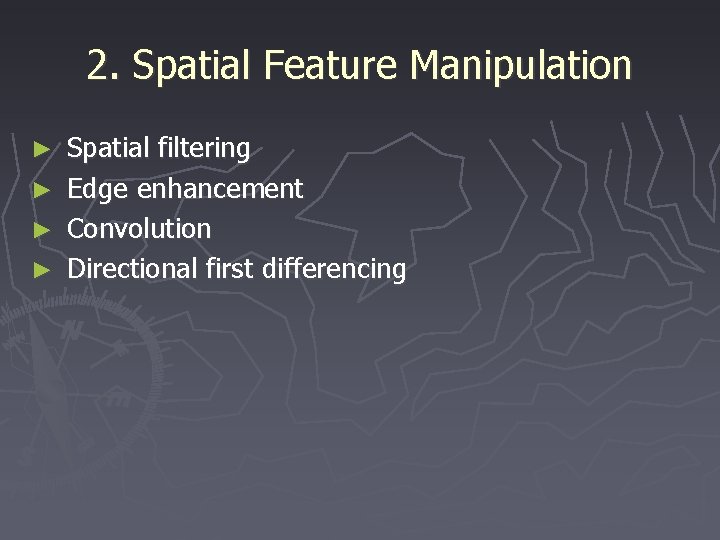 2. Spatial Feature Manipulation

► Spatial filtering
► Edge enhancement
► Convolution
► Directional first differencing